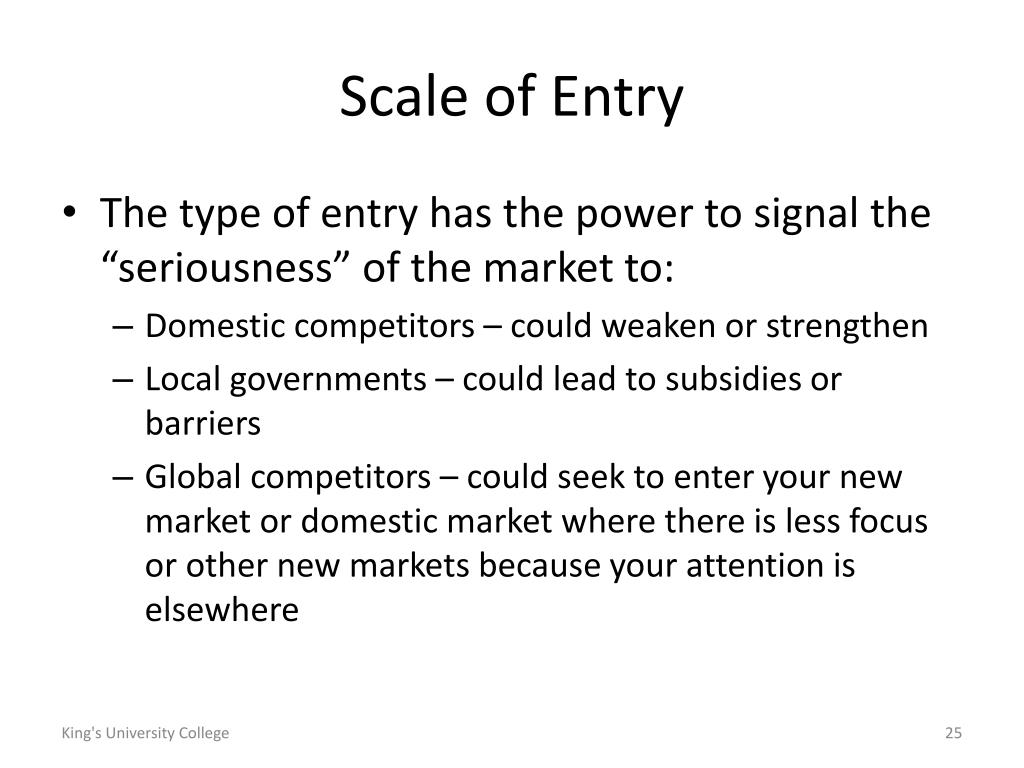 Scale of Entry

• The type of entry has the power to signal the “seriousness” of the market to:
– Domestic competitors – could weaken or strengthen
– Local governments – could lead to subsidies or barriers
– Global competitors – could seek to enter your new market or domestic market where there is less focus or other new markets because your attention is elsewhere

King's University College

25